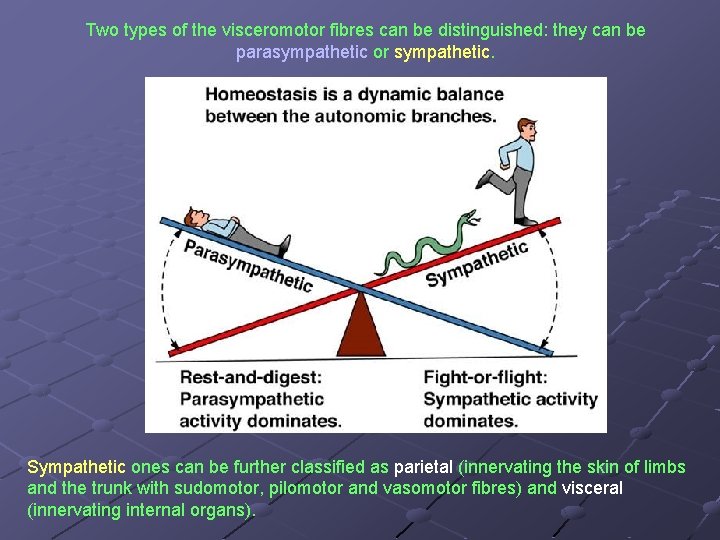 Two types of the visceromotor fibres can be distinguished: they can be parasympathetic or sympathetic.

Homeostasis is a dynamic balance between the autonomic branches.

Parasympathetic

Sympathetic

Rest-and-digest: Parasympathetic activity dominates.

Fight-or-flight: Sympathetic activity dominates.

Sympathetic ones can be further classified as parietal (innervating the skin of limbs and the trunk with sudomotor, pilomotor and vasomotor fibres) and visceral (innervating internal organs).